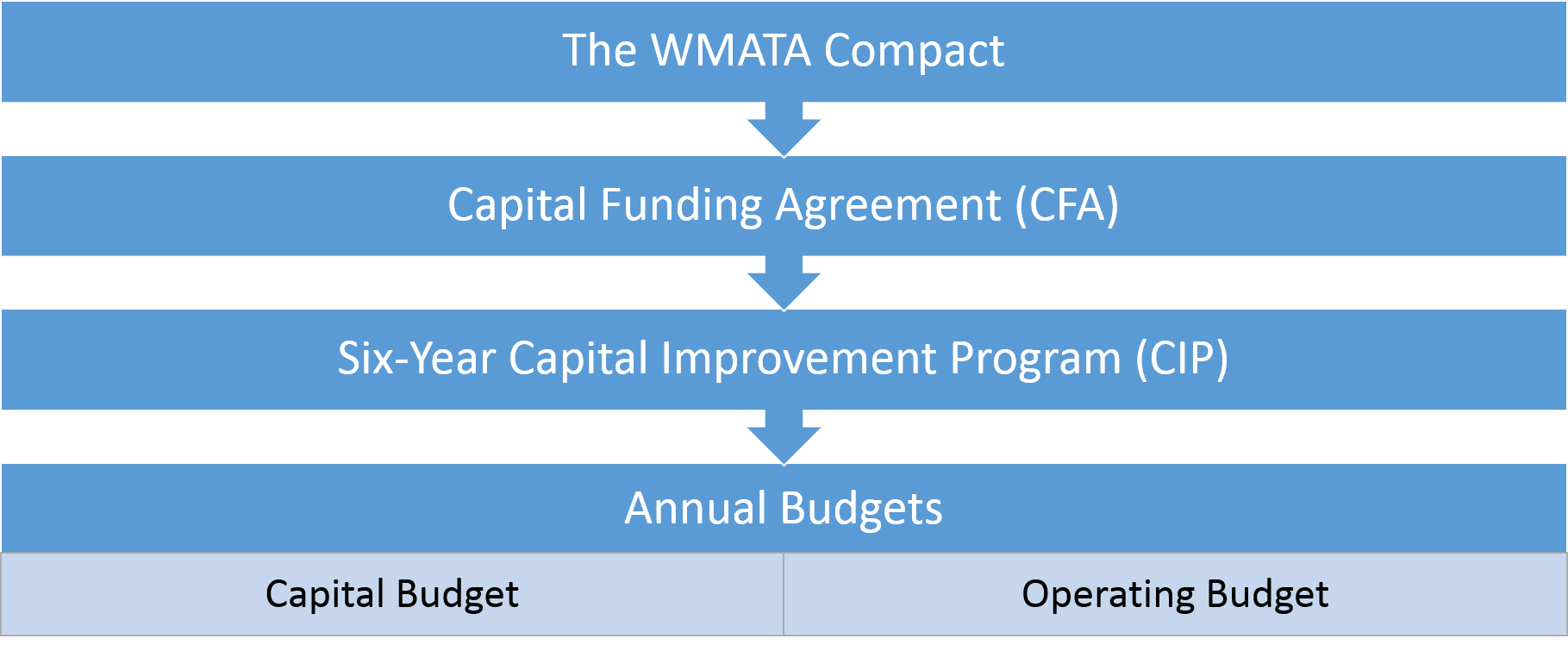 The WMATA Compact

Capital Funding Agreement (CFA)

Six-Year Capital Improvement Program (CIP)

Annual Budgets

Capital Budget

Operating Budget